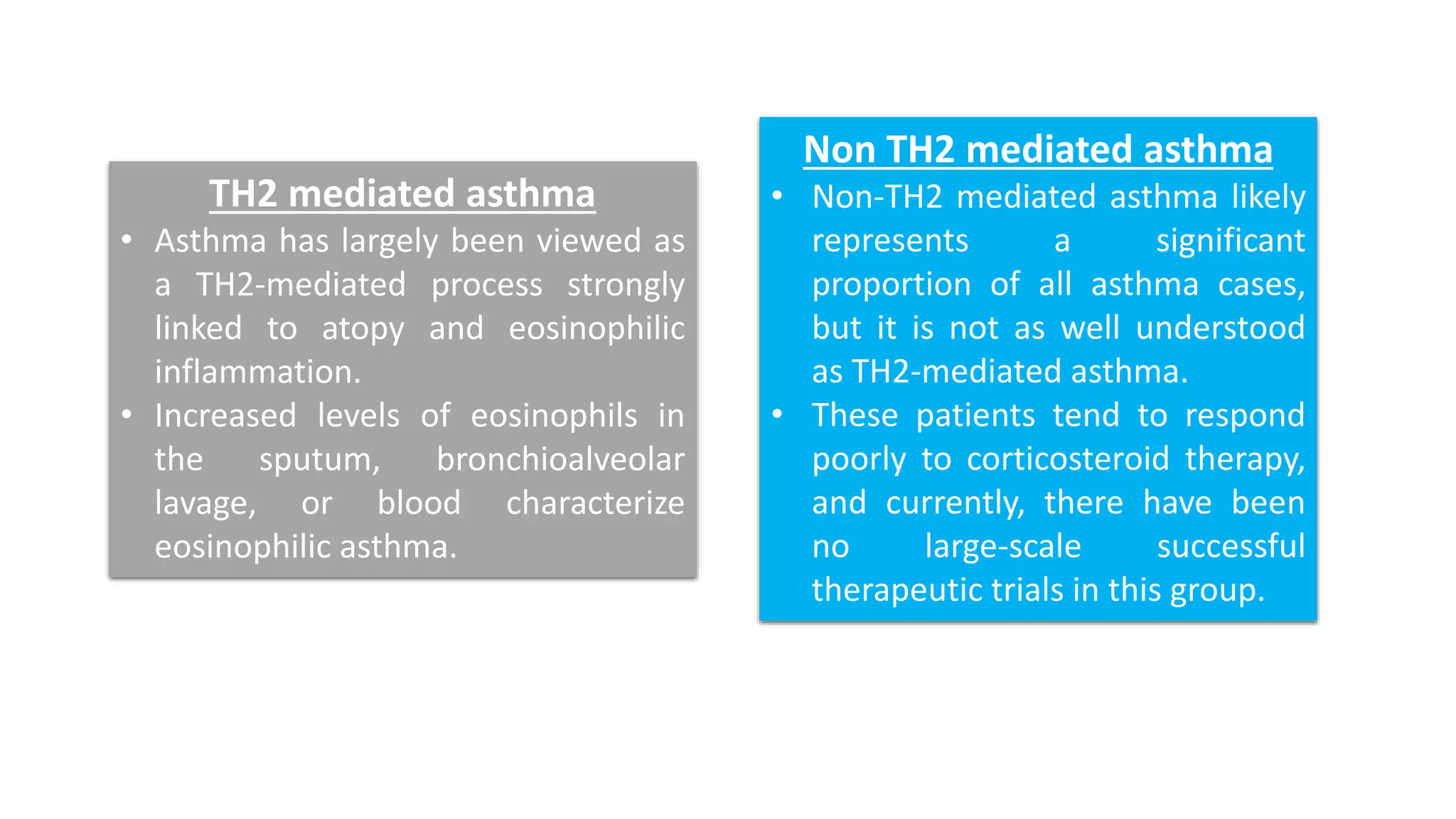 TH2 mediated asthma

• Asthma has largely been viewed as a TH2-mediated process strongly linked to atopy and eosinophilic inflammation.
• Increased levels of eosinophils in the sputum, bronchioalveolar lavage, or blood characterize eosinophilic asthma.

Non TH2 mediated asthma

• Non-TH2 mediated asthma likely represents a significant proportion of all asthma cases, but it is not as well understood as TH2-mediated asthma.
• These patients tend to respond poorly to corticosteroid therapy, and currently, there have been no large-scale successful therapeutic trials in this group.